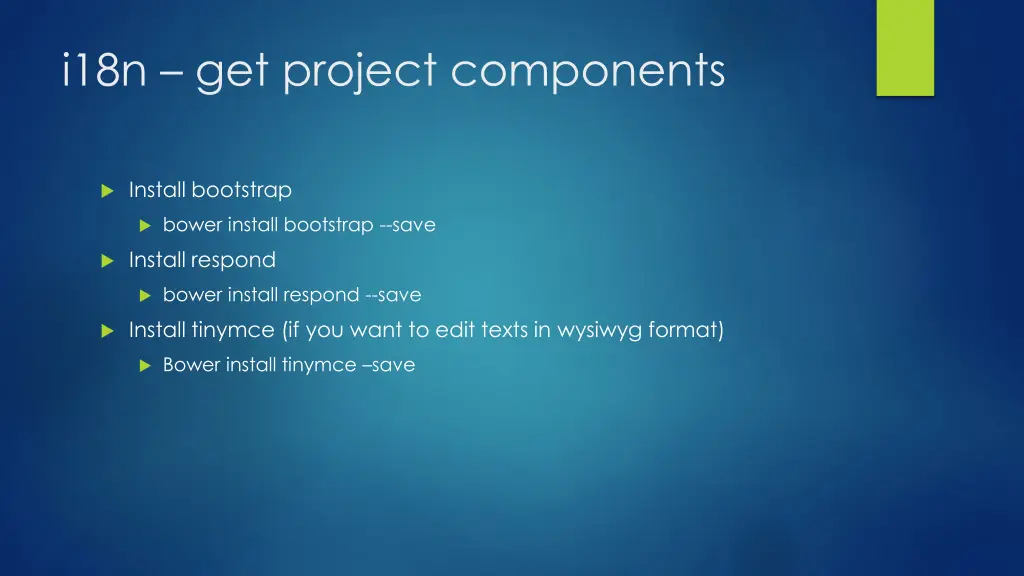 i18n – get project components

Install bootstrap

bower install bootstrap --save

Install respond

bower install respond --save

Install tinymce (if you want to edit texts in wysiwyg format)

Bower install tinymce –save